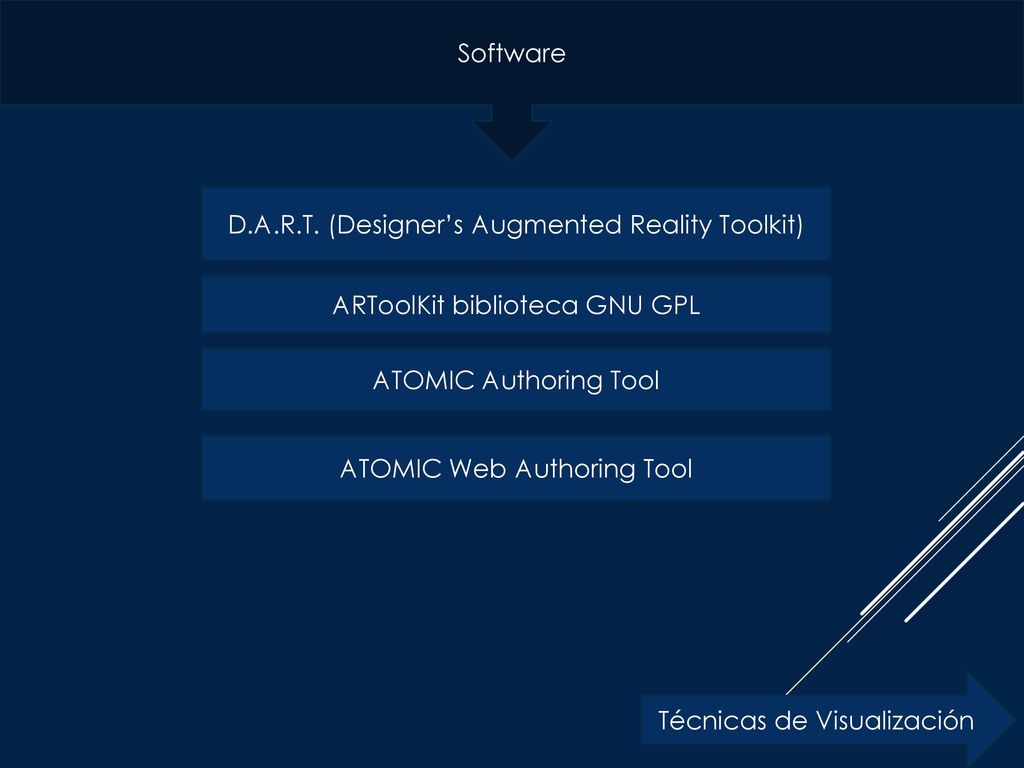 Software

D.A.R.T. (Designer's Augmented Reality Toolkit)

ARToolKit biblioteca GNU GPL

ATOMIC Authoring Tool

ATOMIC Web Authoring Tool

Técnicas de Visualización